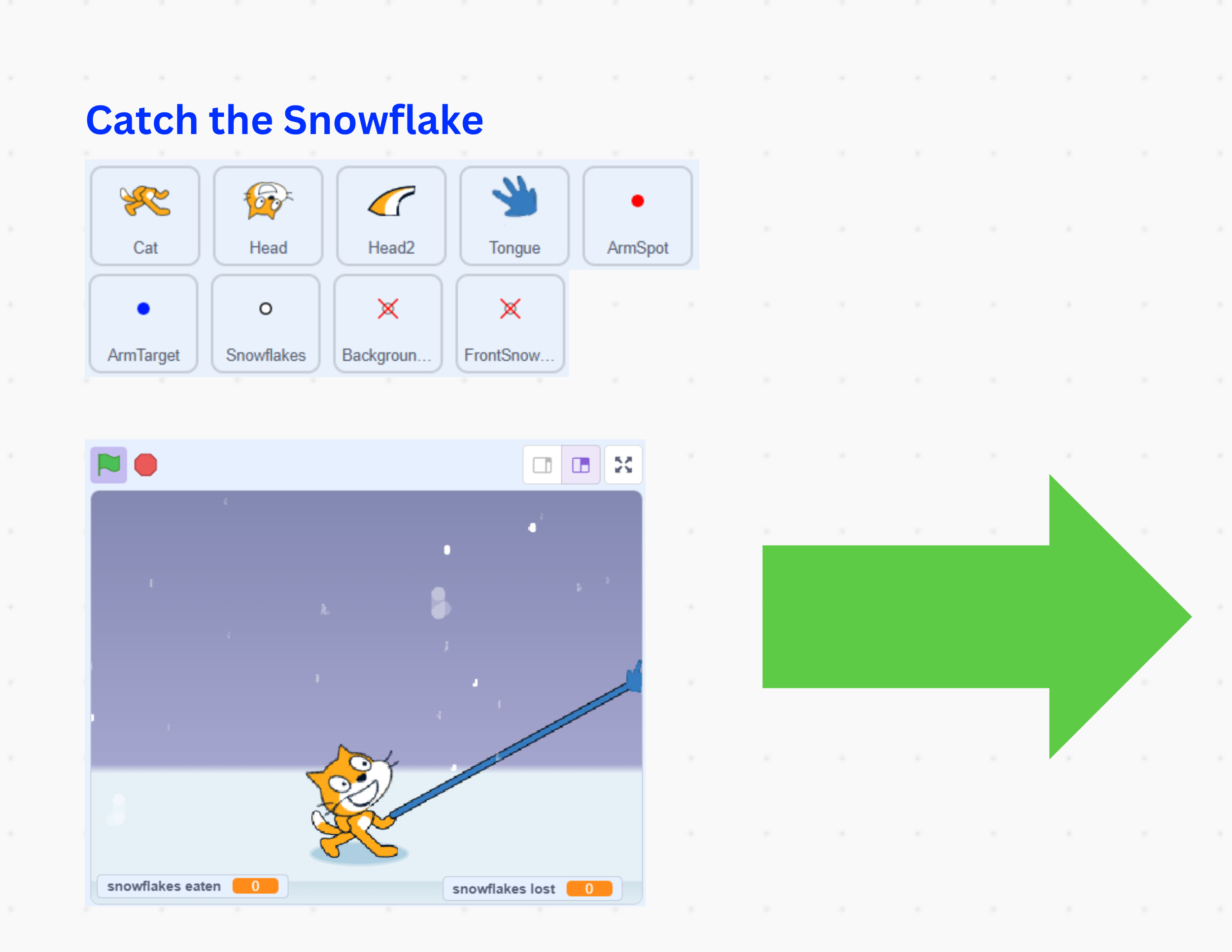 Catch the Snowflake

Cat
Head
Head2
Tongue
ArmSpot
ArmTarget
Snowflakes
Backgroun...
FrontSnow...

snowflakes eaten 0
snowflakes lost 0